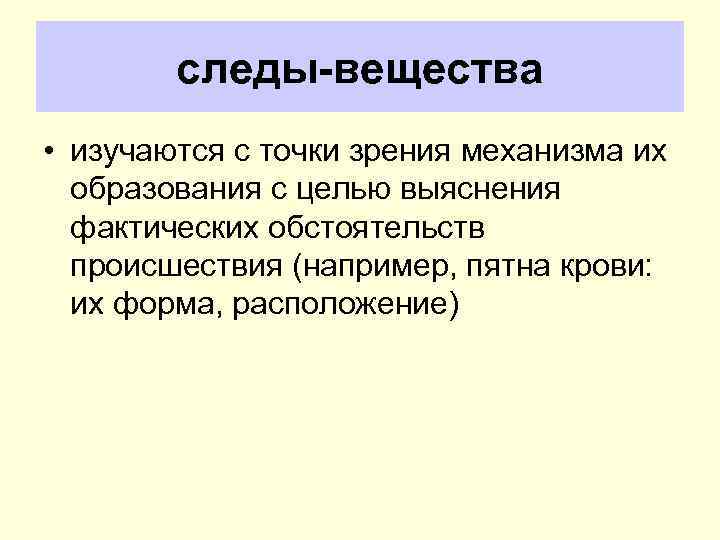 следы-вещества

• изучаются с точки зрения механизма их образования с целью выяснения фактических обстоятельств происшествия (например, пятна крови: их форма, расположение)